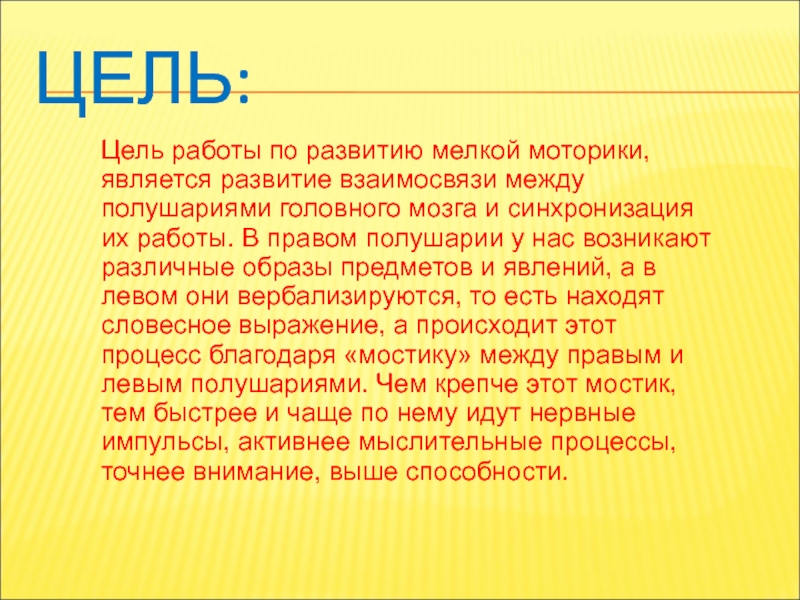 ЦЕЛЬ:

Цель работы по развитию мелкой моторики, является развитие взаимосвязи между полушариями головного мозга и синхронизация их работы. В правом полушарии у нас возникают различные образы предметов и явлений, а в левом они вербализируются, то есть находят словесное выражение, а происходит этот процесс благодаря «мостику» между правым и левым полушариями. Чем крепче этот мостик, тем быстрее и чаще по нему идут нервные импульсы, активнее мыслительные процессы, точнее внимание, выше способности.